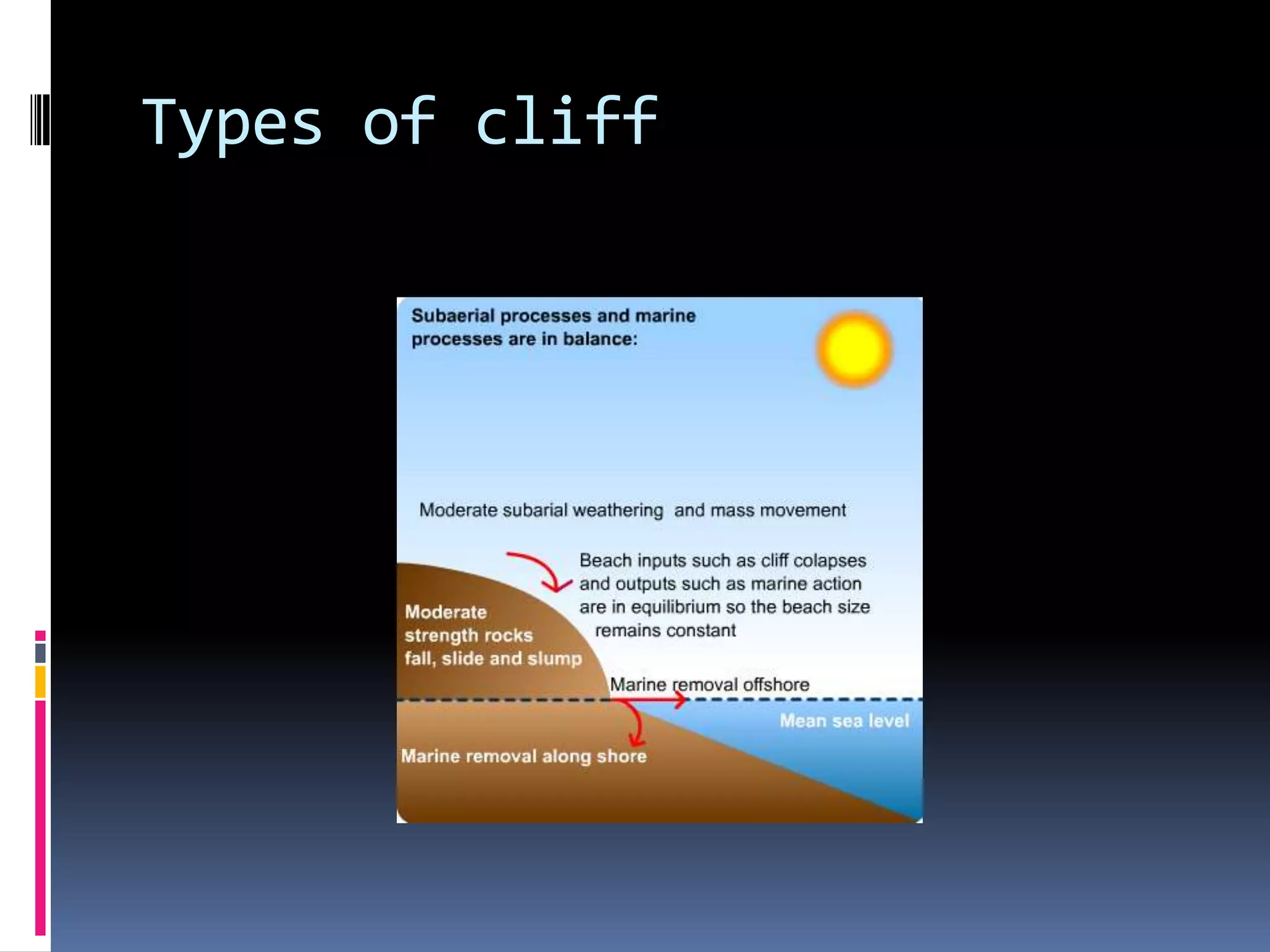 Types of cliff

Subaerial processes and marine processes are in balance:

Moderate subarial weathering and mass movement

Beach inputs such as cliff colapses and outputs such as marine action are in equilibrium so the beach size remains constant

Moderate strength rocks fall, slide and slump

Marine removal offshore

Mean sea level

Marine removal along shore